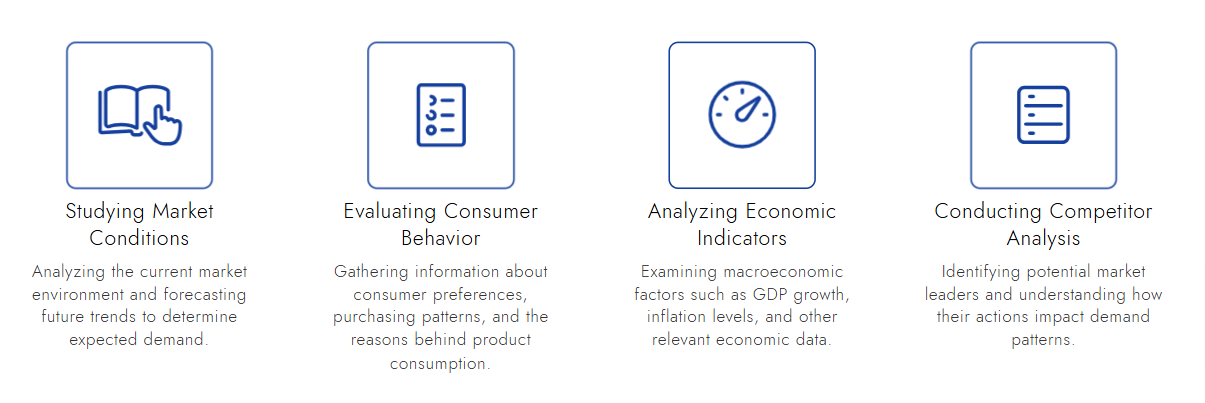 Studying Market Conditions

Analyzing the current market environment and forecasting future trends to determine expected demand.

Evaluating Consumer Behavior

Gathering information about consumer preferences, purchasing patterns, and the reasons behind product consumption.

Analyzing Economic Indicators

Examining macroeconomic factors such as GDP growth, inflation levels, and other relevant economic data.

Conducting Competitor Analysis

Identifying potential market leaders and understanding how their actions impact demand patterns.